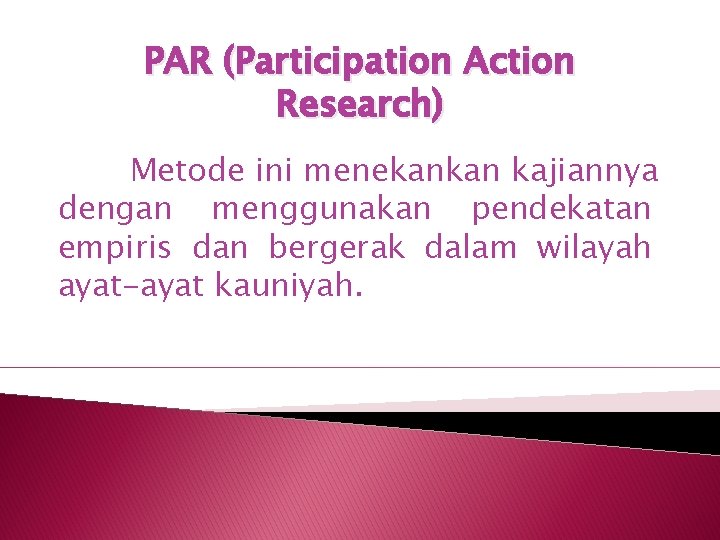 PAR (Participation Action Research)

Metode ini menekankan kajiannya dengan menggunakan pendekatan empiris dan bergerak dalam wilayah ayat-ayat kauniyah.